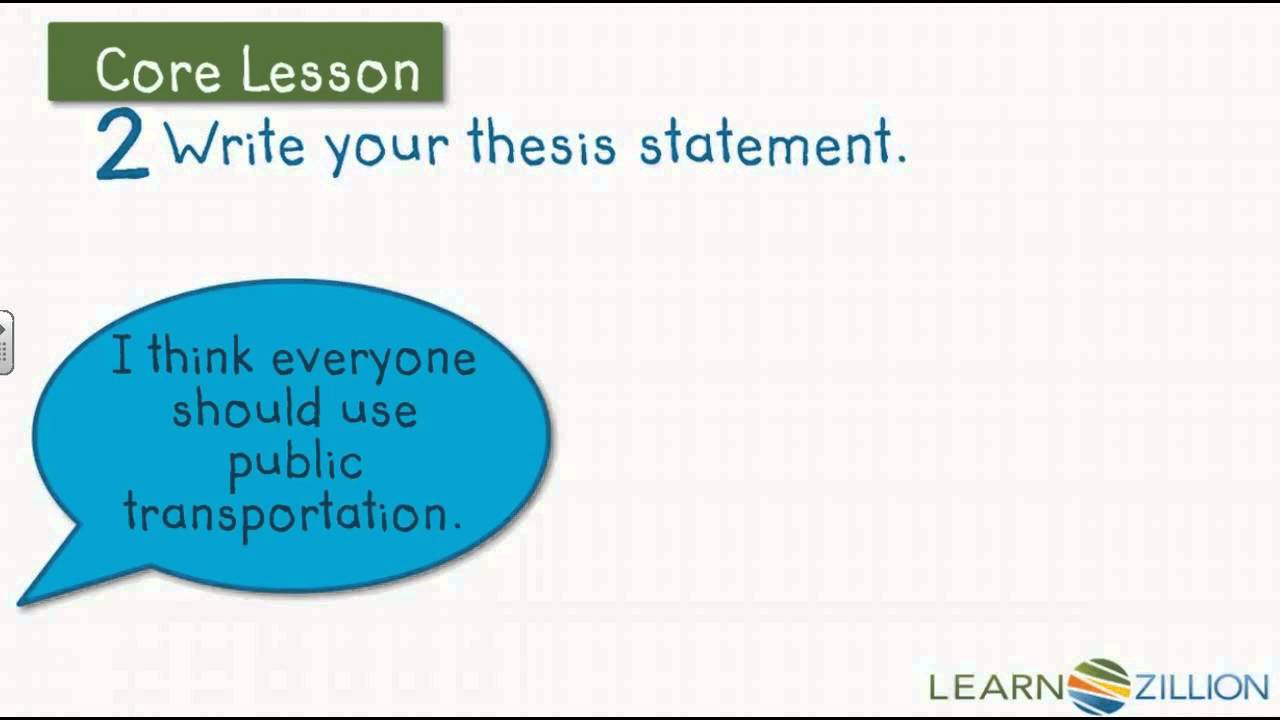 Core Lesson

2 Write your thesis statement.

I think everyone should use public transportation.

LEARNZILLION